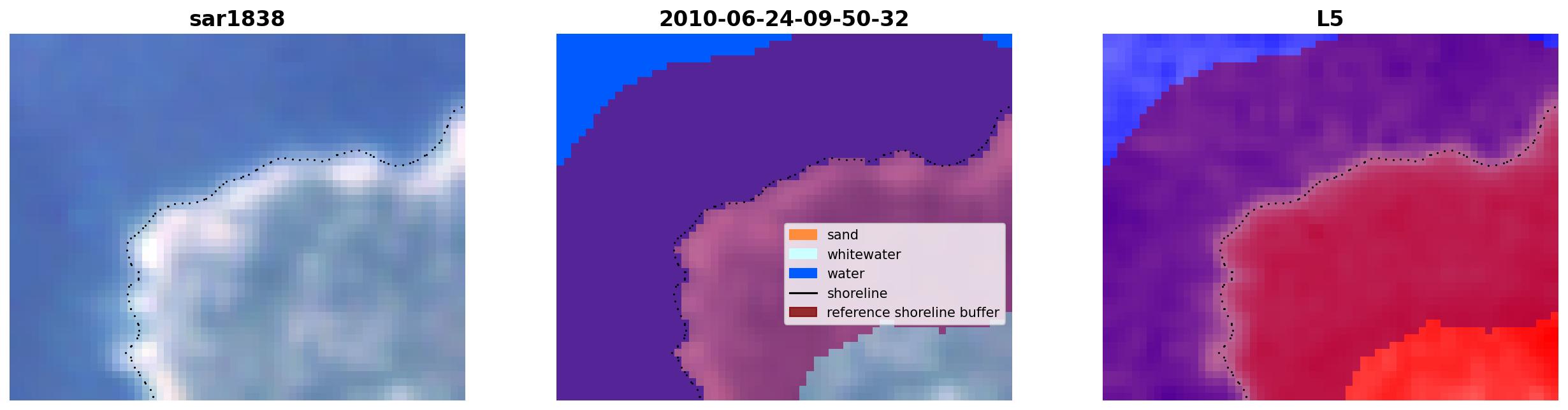 sar1838

2010-06-24-09-50-32

sand
whitewater
water
shoreline
reference shoreline buffer

L5